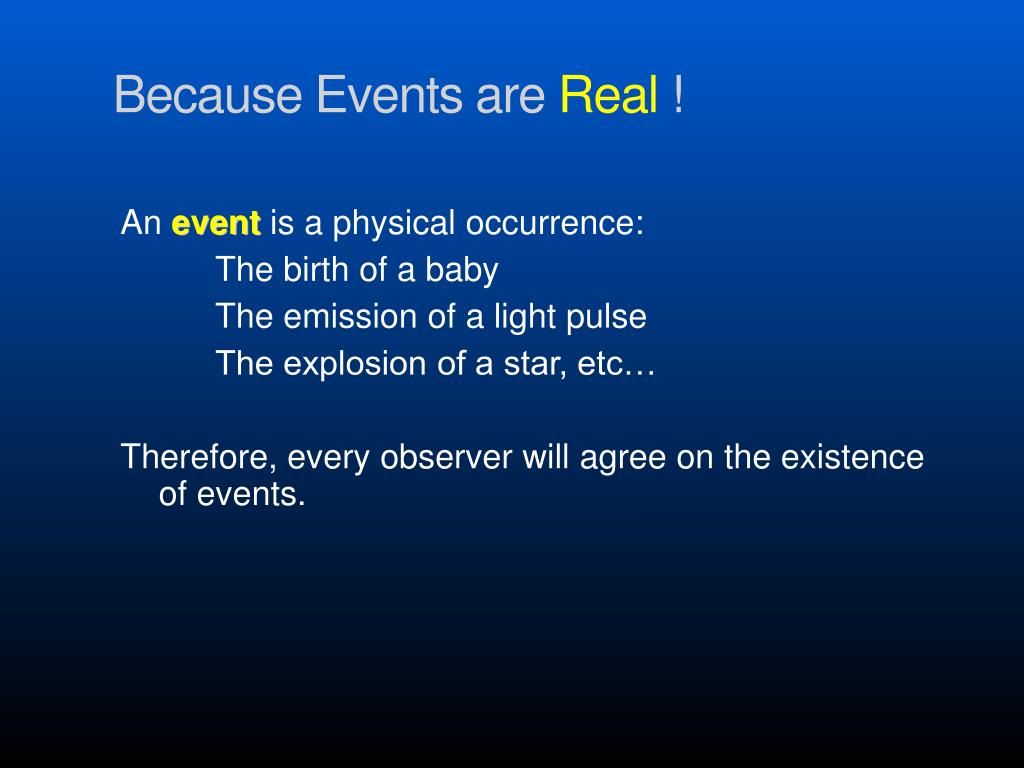 Because Events are Real !

An event is a physical occurrence:
The birth of a baby
The emission of a light pulse
The explosion of a star, etc…

Therefore, every observer will agree on the existence of events.